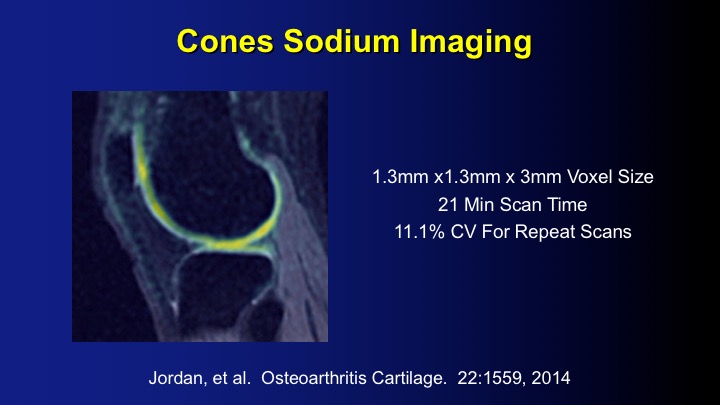 Cones Sodium Imaging

1.3mm x1.3mm x 3mm Voxel Size
21 Min Scan Time
11.1% CV For Repeat Scans

Jordan, et al. Osteoarthritis Cartilage. 22:1559, 2014